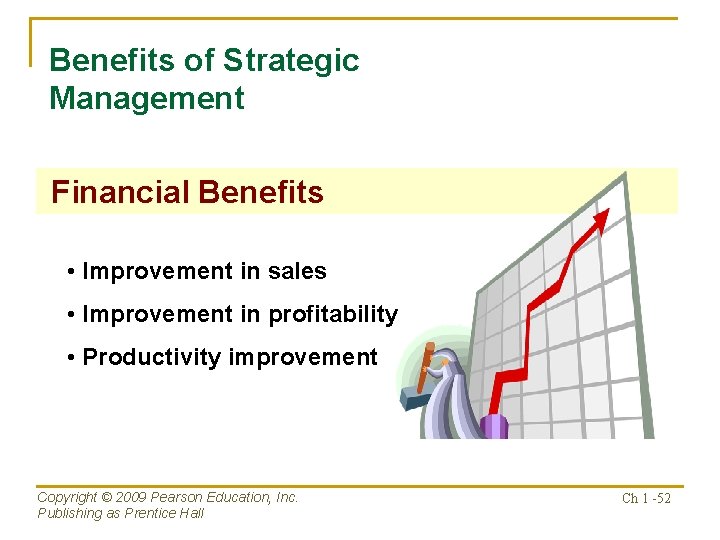 Benefits of Strategic Management

Financial Benefits

• Improvement in sales
• Improvement in profitability
• Productivity improvement

Copyright © 2009 Pearson Education, Inc.
Publishing as Prentice Hall

Ch 1 -52